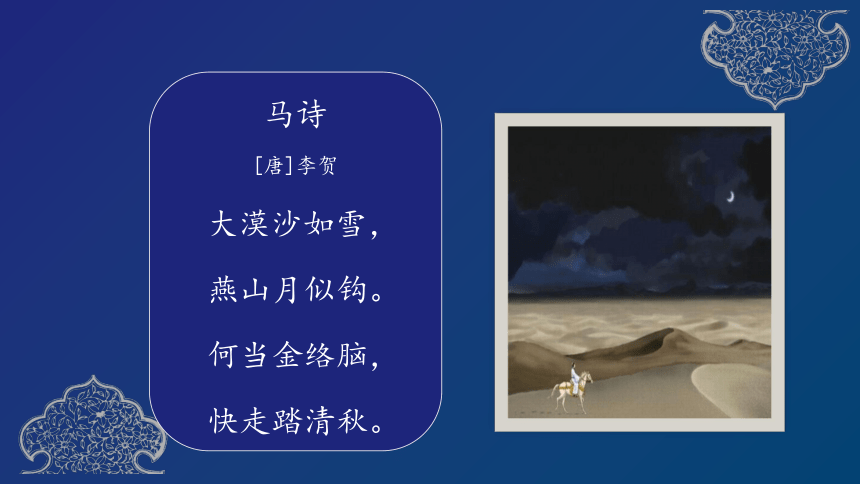 马诗

[唐]李贺

大漠沙如雪，

燕山月似钩。

何当金络脑，

快走踏清秋。